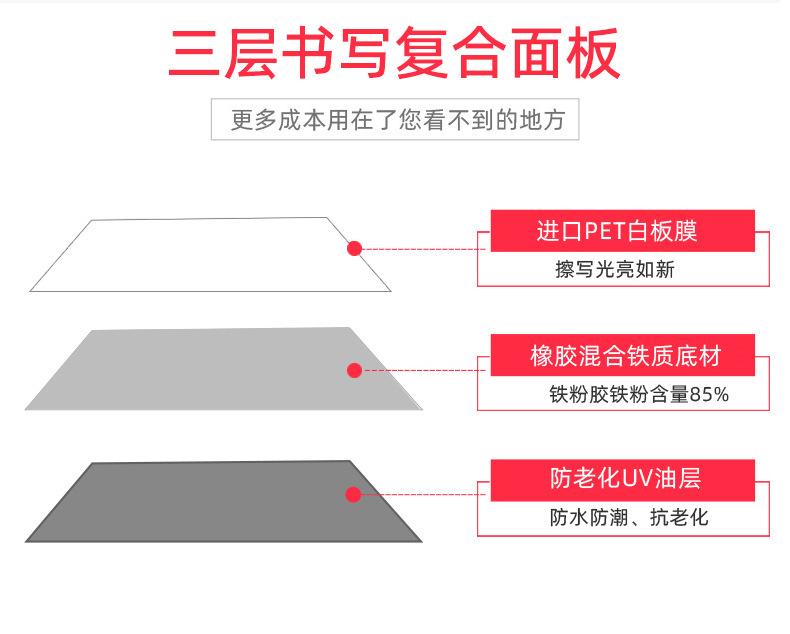 三层书写复合面板

更多成本用在了您看不到的地方

进口PET白板膜

擦写光亮如新

橡胶混合铁质底材

铁粉胶铁粉含量85%

防老化UV油层

防水防潮、抗老化